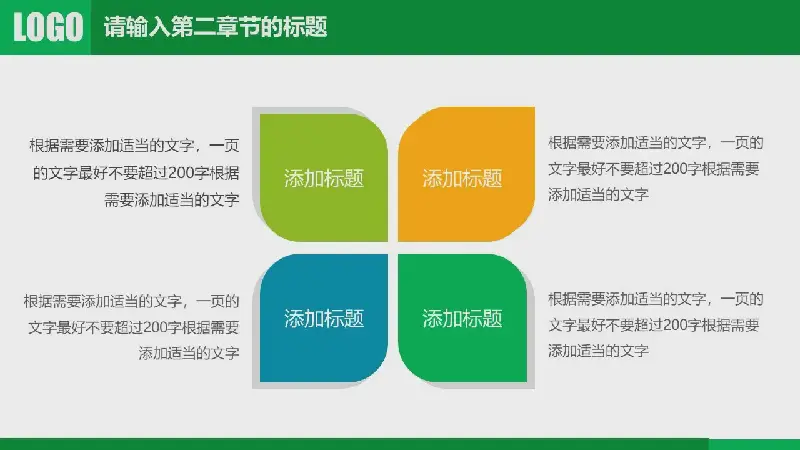 LOGO 请输入第二章节的标题

根据需要添加适当的文字，一页的文字最好不要超过200字根据需要添加适当的文字

添加标题

添加标题

根据需要添加适当的文字，一页的文字最好不要超过200字根据需要添加适当的文字

根据需要添加适当的文字，一页的文字最好不要超过200字根据需要添加适当的文字

添加标题

添加标题

根据需要添加适当的文字，一页的文字最好不要超过200字根据需要添加适当的文字